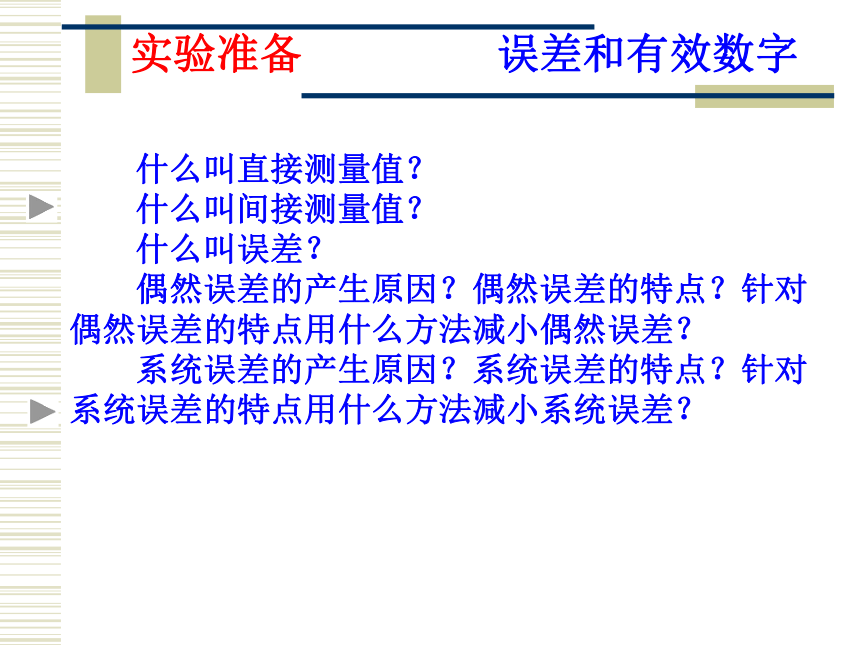 实验准备　　　　误差和有效数字

什么叫直接测量值？

什么叫间接测量值？

什么叫误差？

偶然误差的产生原因？偶然误差的特点？针对偶然误差的特点用什么方法减小偶然误差？

系统误差的产生原因？系统误差的特点？针对系统误差的特点用什么方法减小系统误差？